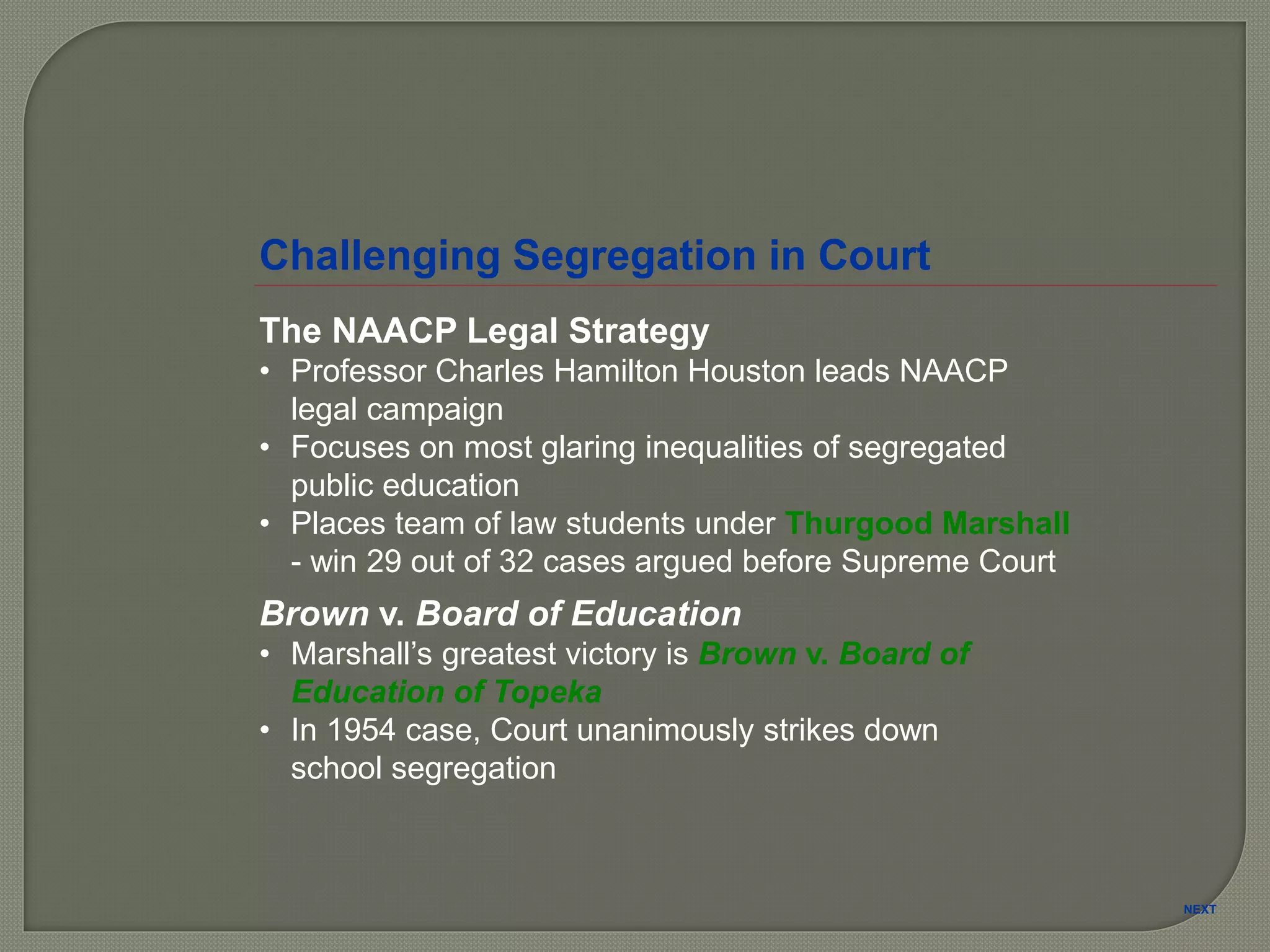 Challenging Segregation in Court

The NAACP Legal Strategy

• Professor Charles Hamilton Houston leads NAACP legal campaign
• Focuses on most glaring inequalities of segregated public education
• Places team of law students under Thurgood Marshall - win 29 out of 32 cases argued before Supreme Court

Brown v. Board of Education

• Marshall's greatest victory is Brown v. Board of Education of Topeka
• In 1954 case, Court unanimously strikes down school segregation

NEXT